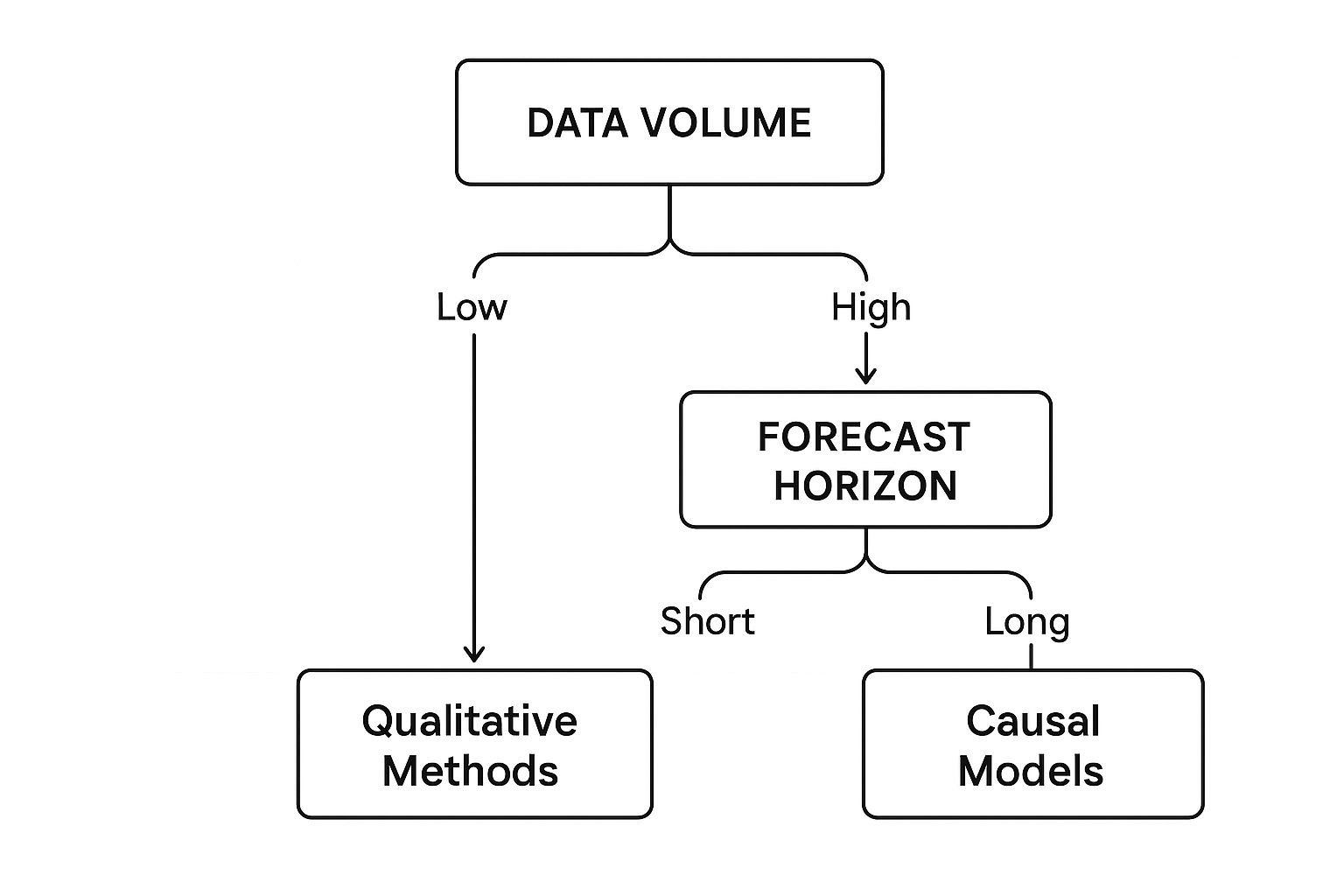 DATA VOLUME

Low

High

FORECAST HORIZON

Short

Long

Qualitative Methods

Causal Models